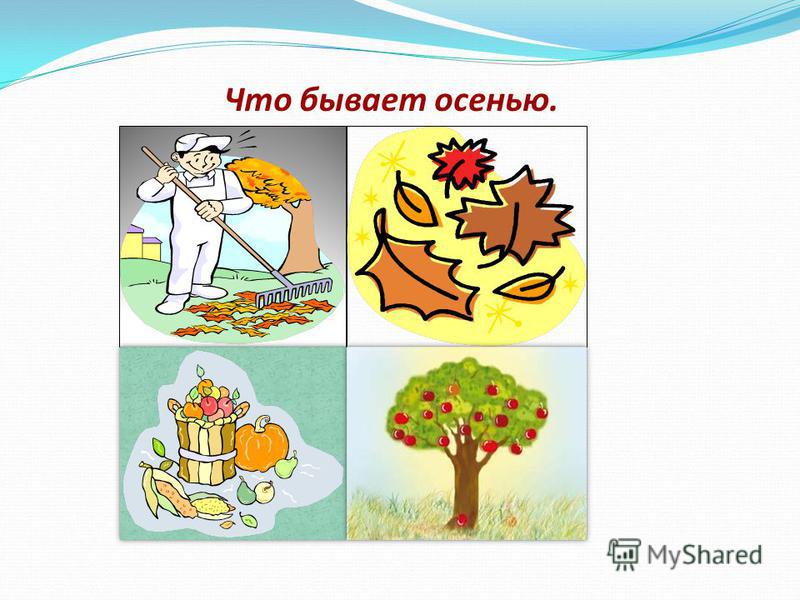 Что бывает осенью.

MyShared